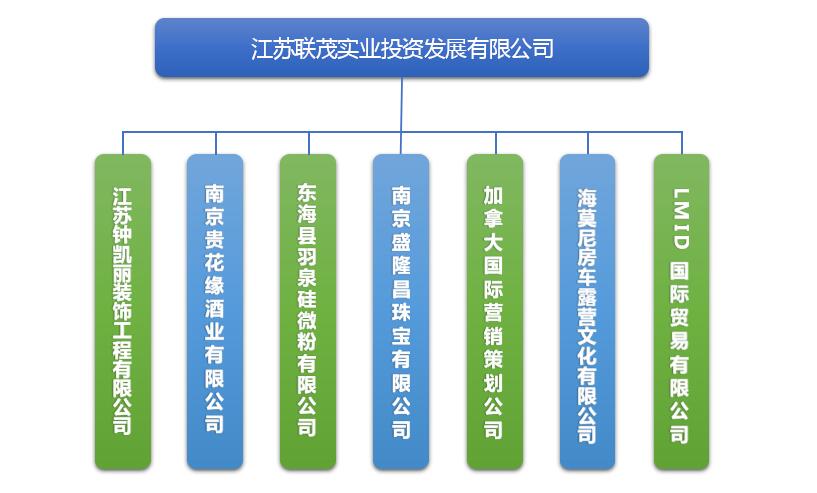 江苏联茂实业投资发展有限公司

江苏钟凯丽装饰工程有限公司

南京贵花缘酒业有限公司

东海县羽泉硅微粉有限公司

南京盛隆昌珠宝有限公司

加拿大国际营销策划公司

海莫尼房车露营文化有限公司

LMID 国际贸易有限公司